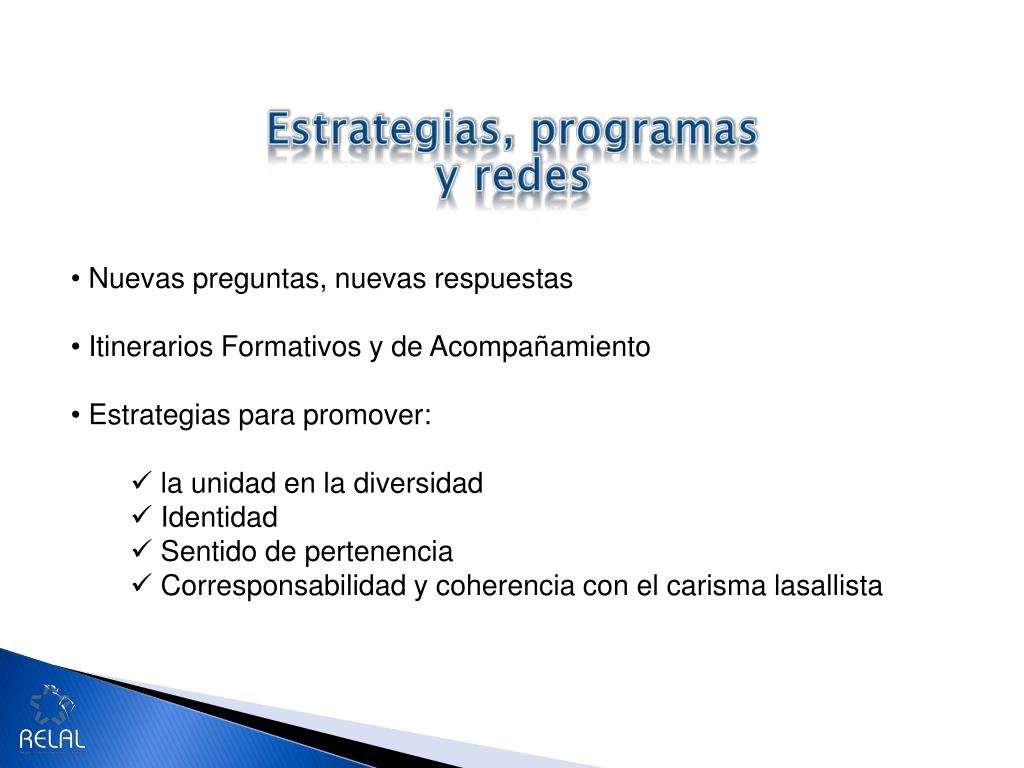 Estrategias, programas y redes

• Nuevas preguntas, nuevas respuestas

• Itinerarios Formativos y de Acompañamiento

• Estrategias para promover:

✓ la unidad en la diversidad
✓ Identidad
✓ Sentido de pertenencia
✓ Corresponsabilidad y coherencia con el carisma lasallista

RELAL